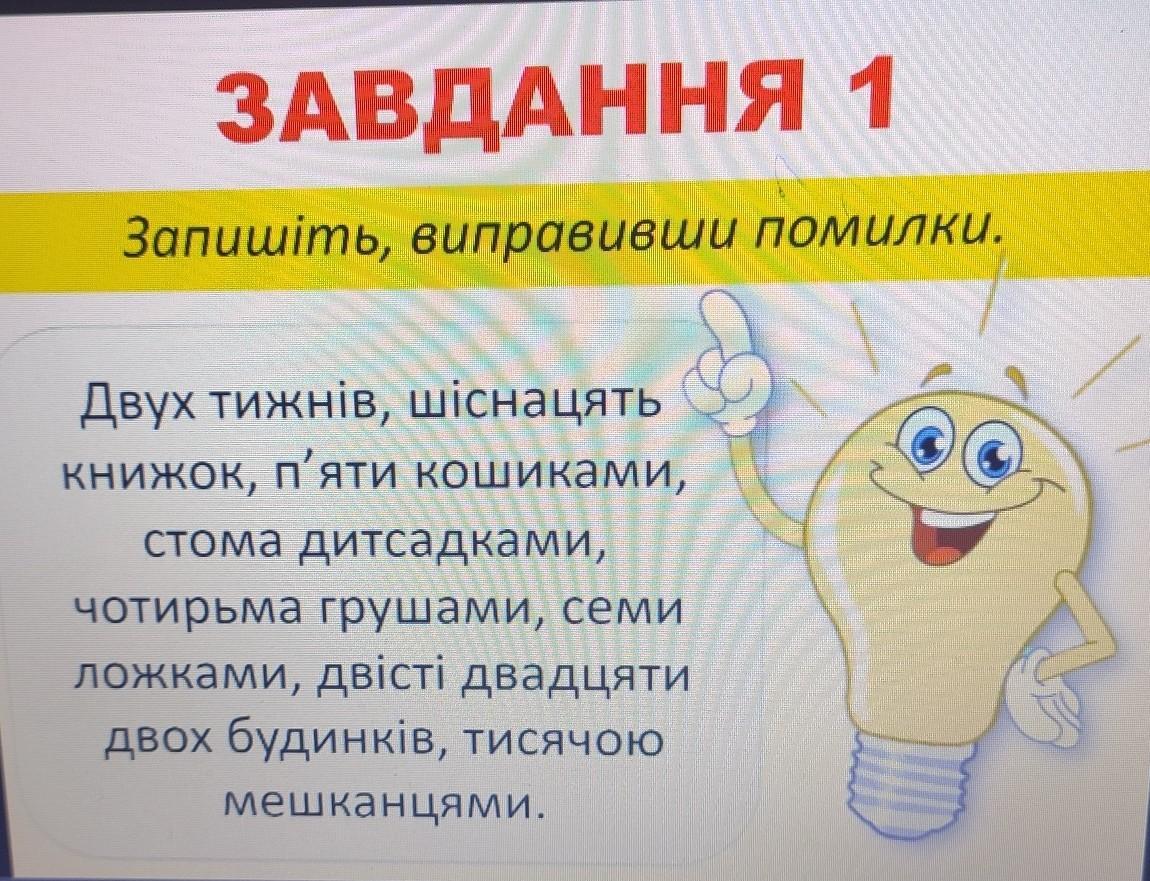 ЗАВДАННЯ 1

Запишіть, виправивши помилки.

Двух тижнів, шіснацять книжок, п'яти кошиками, стома дитсадками, чотирьма грушами, семи ложками, двісті двадцяти двох будинків, тисячою мешканцями.